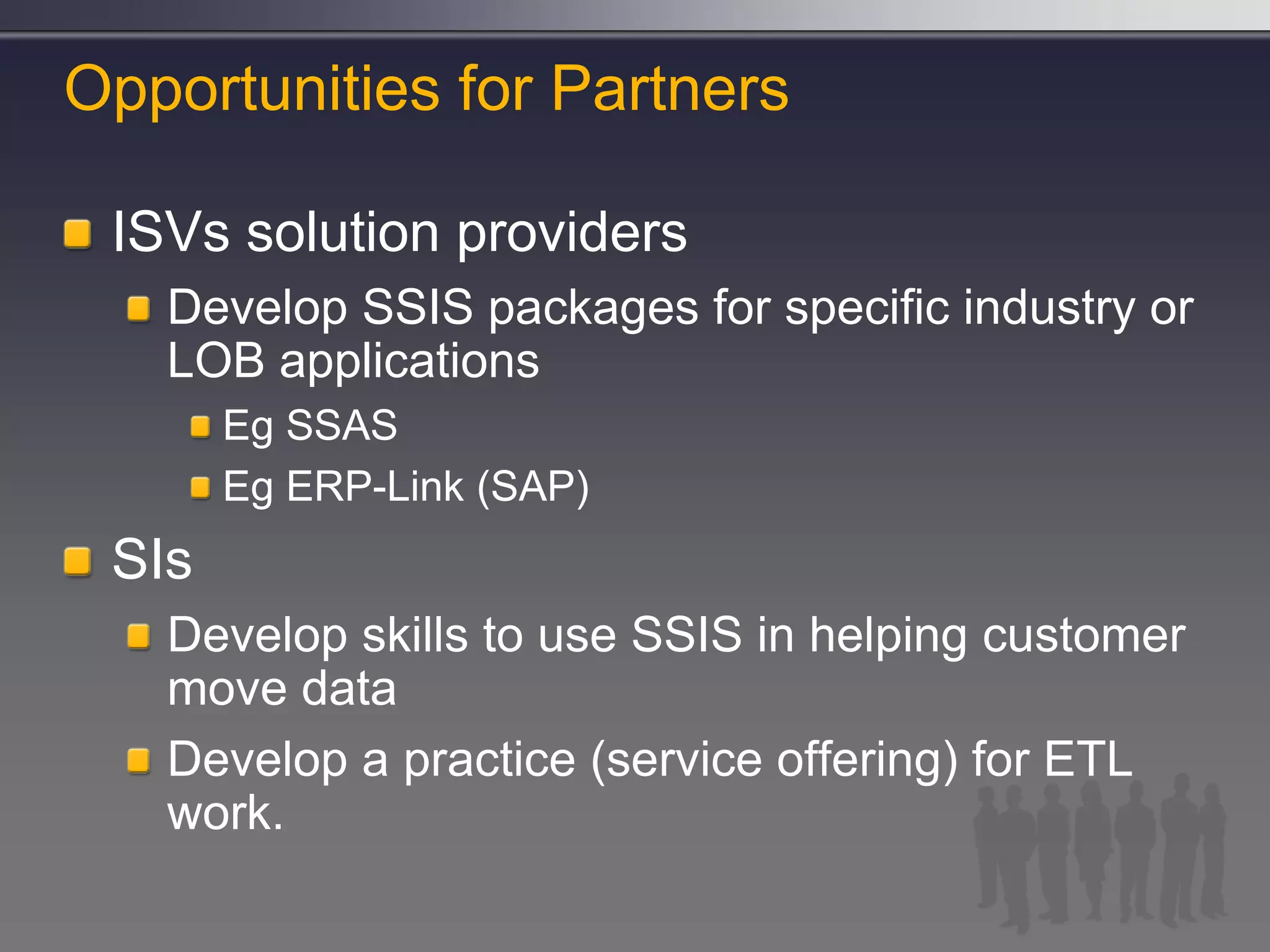 Opportunities for Partners

ISVs solution providers

Develop SSIS packages for specific industry or LOB applications

Eg SSAS

Eg ERP-Link (SAP)

SIs

Develop skills to use SSIS in helping customer move data

Develop a practice (service offering) for ETL work.